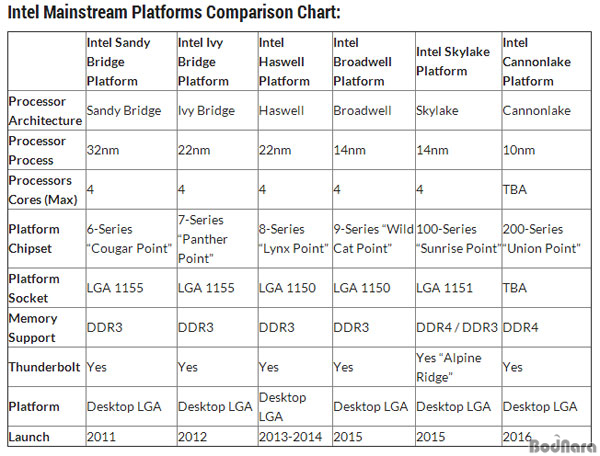 Intel Mainstream Platforms Comparison Chart:

| | Intel Sandy Bridge Platform | Intel Ivy Bridge Platform | Intel Haswell Platform | Intel Broadwell Platform | Intel Skylake Platform | Intel Cannonlake Platform |
|---|---|---|---|---|---|---|
| Processor Architecture | Sandy Bridge | Ivy Bridge | Haswell | Broadwell | Skylake | Cannonlake |
| Processor Process | 32nm | 22nm | 22nm | 14nm | 14nm | 10nm |
| Processors Cores (Max) | 4 | 4 | 4 | 4 | 4 | TBA |
| Platform Chipset | 6-Series "Cougar Point" | 7-Series "Panther Point" | 8-Series "Lynx Point" | 9-Series "Wild Cat Point" | 100-Series "Sunrise Point" | 200-Series "Union Point" |
| Platform Socket | LGA 1155 | LGA 1155 | LGA 1150 | LGA 1150 | LGA 1151 | TBA |
| Memory Support | DDR3 | DDR3 | DDR3 | DDR3 | DDR4 / DDR3 | DDR4 |
| Thunderbolt | Yes | Yes | Yes | Yes | Yes "Alpine Ridge" | Yes |
| Platform | Desktop LGA | Desktop LGA | Desktop LGA | Desktop LGA | Desktop LGA | Desktop LGA |
| Launch | 2011 | 2012 | 2013-2014 | 2015 | 2015 | 2016 |

BodNara